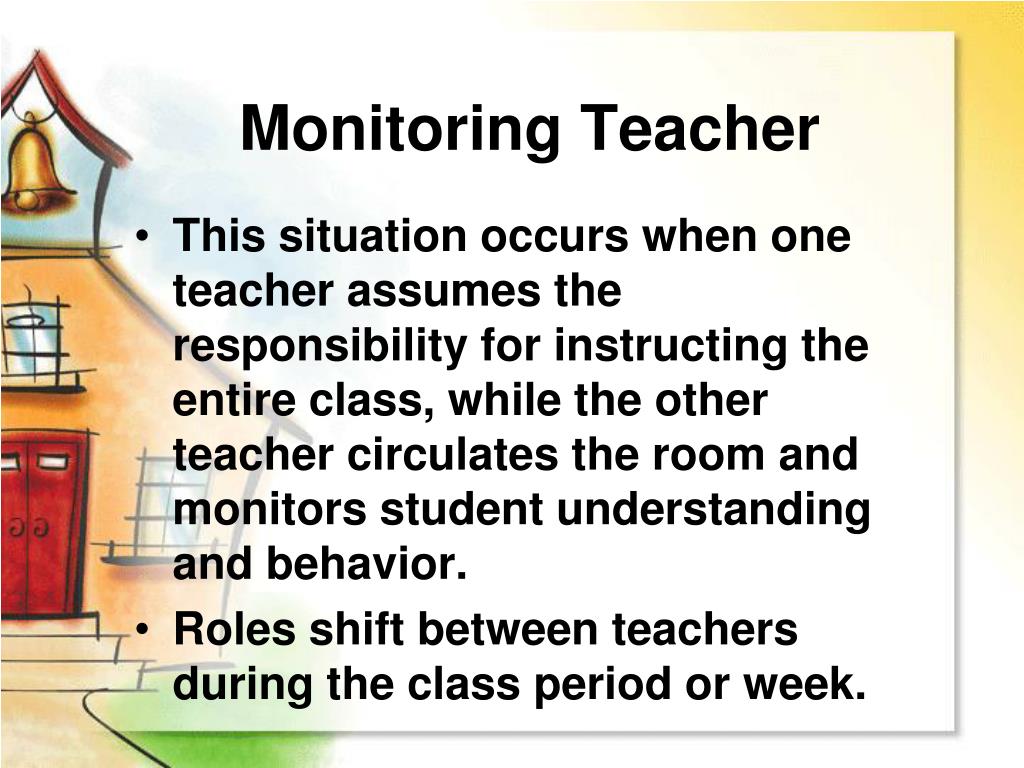 Monitoring Teacher

• This situation occurs when one teacher assumes the responsibility for instructing the entire class, while the other teacher circulates the room and monitors student understanding and behavior.
• Roles shift between teachers during the class period or week.